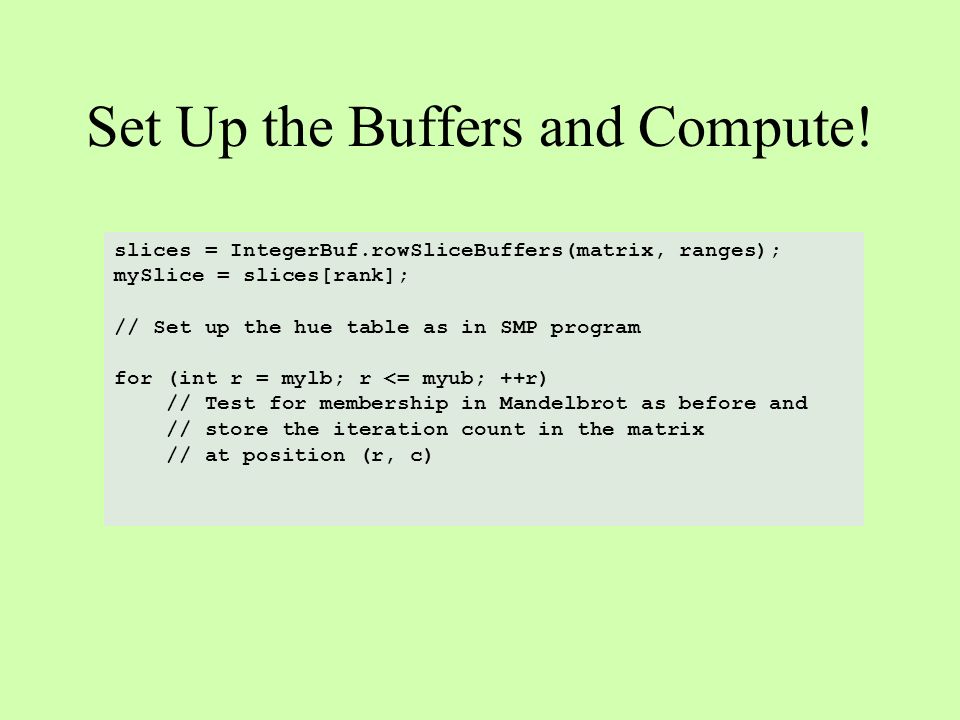 Set Up the Buffers and Compute!

slices = IntegerBuf.rowSliceBuffers(matrix, ranges);
mySlice = slices[rank];

// Set up the hue table as in SMP program

for (int r = mylb; r <= myub; ++r)
    // Test for membership in Mandelbrot as before and
    // store the iteration count in the matrix
    // at position (r, c)